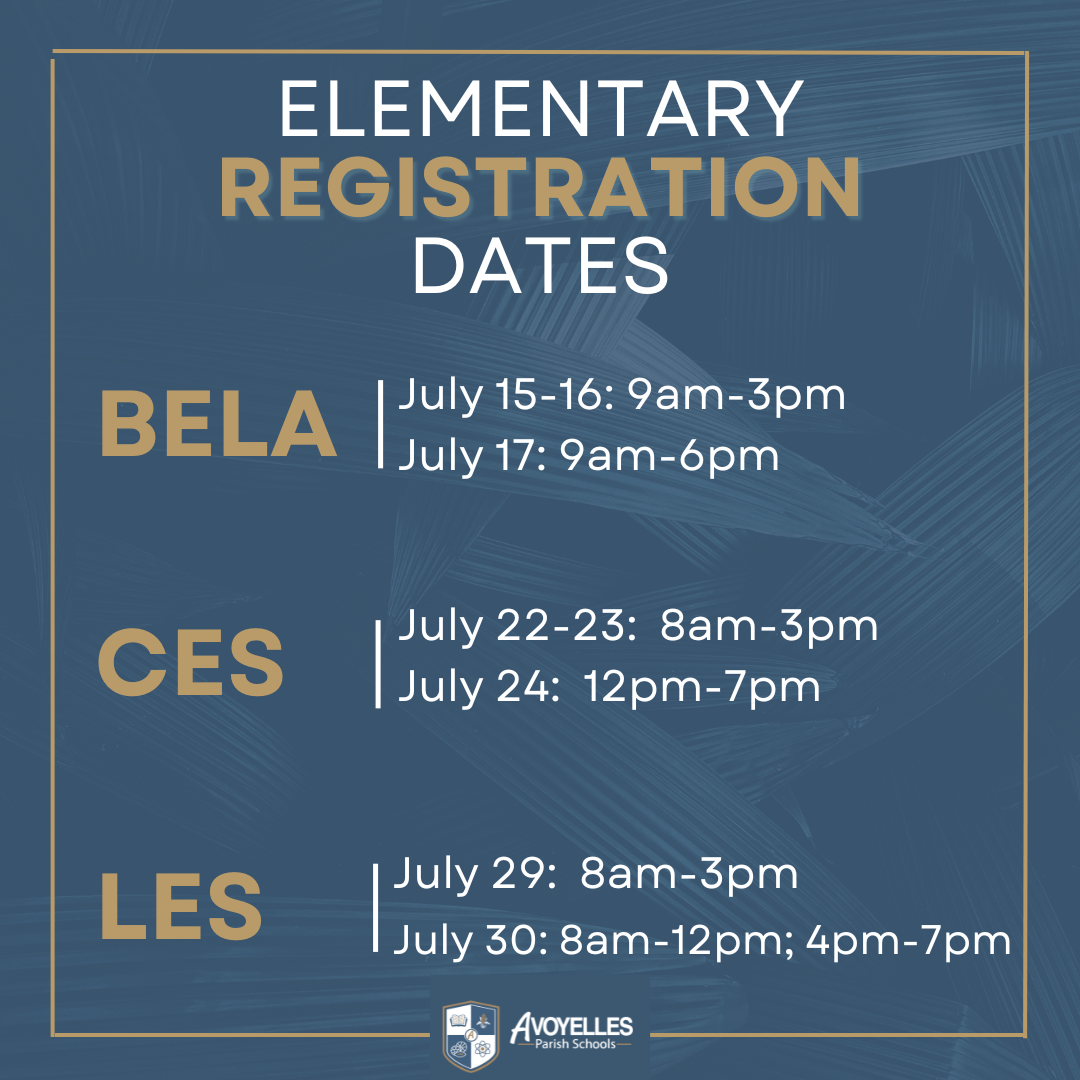 ELEMENTARY
REGISTRATION
DATES

BELA
July 15-16: 9am-3pm
July 17: 9am-6pm

CES
July 22-23: 8am-3pm
July 24: 12pm-7pm

LES
July 29: 8am-3pm
July 30: 8am-12pm; 4pm-7pm

AVOYELLES
Parish Schools